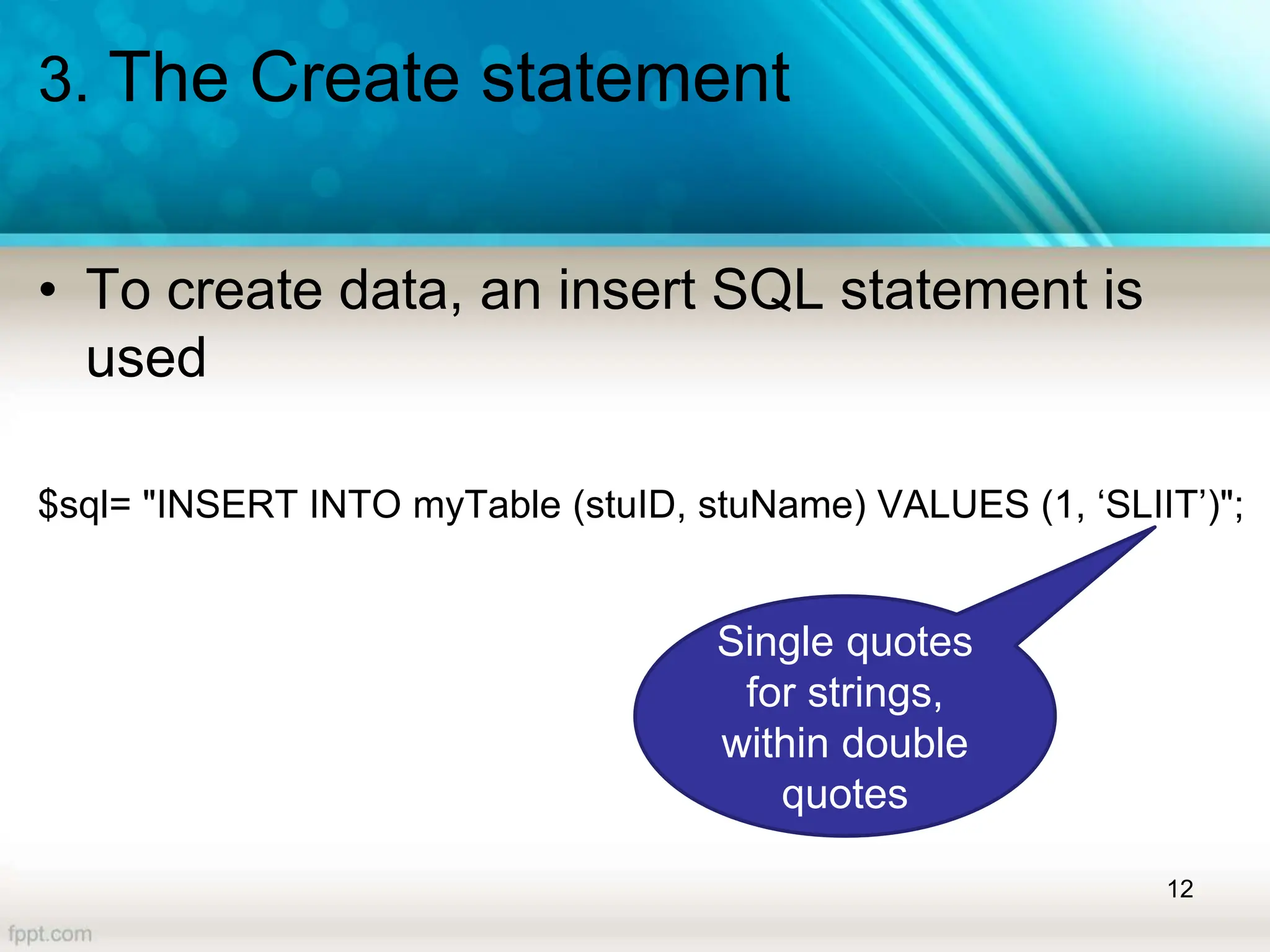 3. The Create statement

• To create data, an insert SQL statement is used

$sql= "INSERT INTO myTable (stuID, stuName) VALUES (1, ‘SLIIT’)";

Single quotes for strings, within double quotes

12

fppt.com